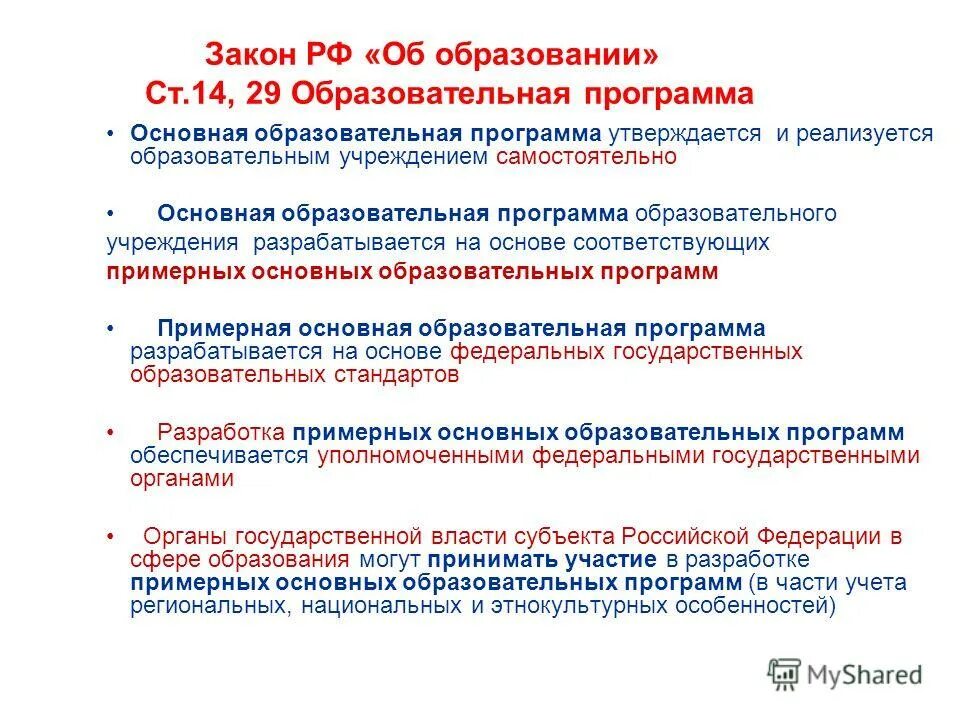 Закон РФ «Об образовании»
Ст.14, 29 Образовательная программа

• Основная образовательная программа утверждается и реализуется образовательным учреждением самостоятельно

• Основная образовательная программа образовательного учреждения разрабатывается на основе соответствующих примерных основных образовательных программ

• Примерная основная образовательная программа разрабатывается на основе федеральных государственных образовательных стандартов

• Разработка примерных основных образовательных программ обеспечивается уполномоченными федеральными государственными органами

• Органы государственной власти субъекта Российской Федерации в сфере образования могут принимать участие в разработке примерных основных образовательных программ (в части учета региональных, национальных и этнокультурных особенностей)

MyShared